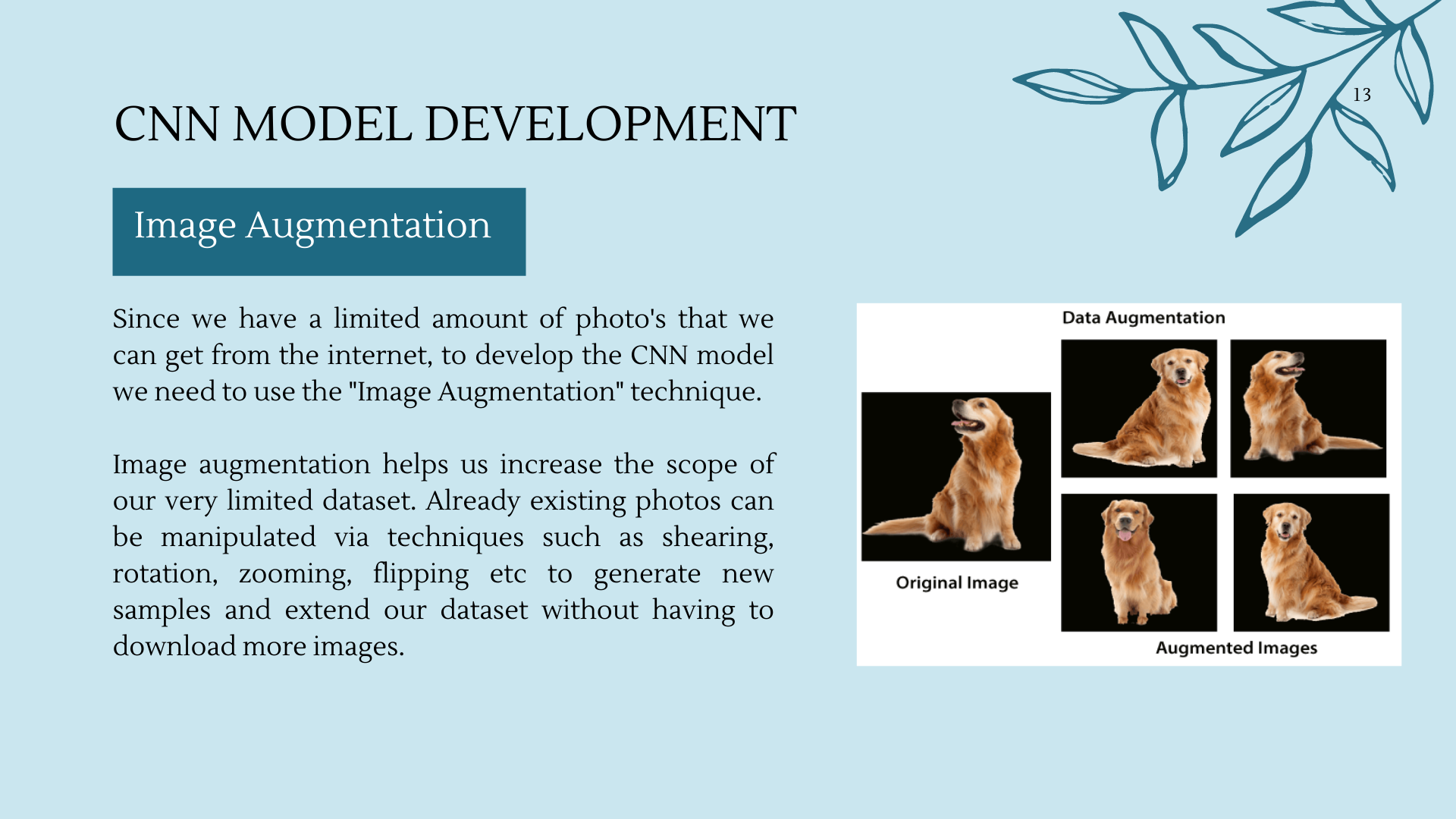 13

CNN MODEL DEVELOPMENT

Image Augmentation

Since we have a limited amount of photo's that we can get from the internet, to develop the CNN model we need to use the "Image Augmentation" technique.

Image augmentation helps us increase the scope of our very limited dataset. Already existing photos can be manipulated via techniques such as shearing, rotation, zooming, flipping etc to generate new samples and extend our dataset without having to download more images.

Data Augmentation

Original Image

Augmented Images